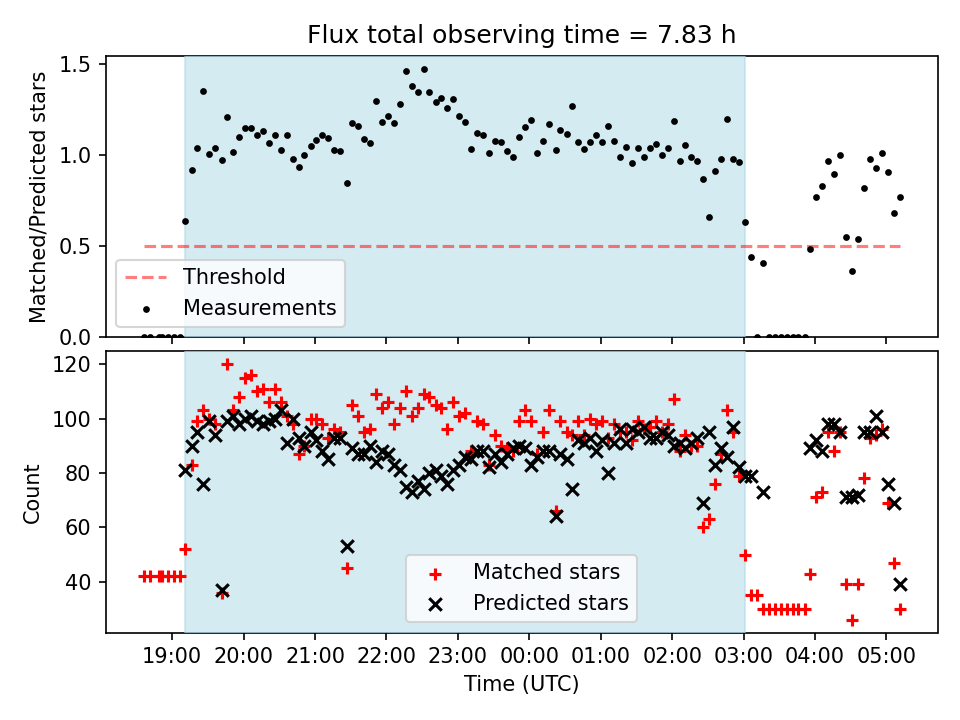 Flux total observing time = 7.83 h

Matched/Predicted stars

1.5
1.0
0.5
0.0

Threshold
Measurements

Count

120
100
80
60
40

Matched stars
Predicted stars

19:00 20:00 21:00 22:00 23:00 00:00 01:00 02:00 03:00 04:00 05:00

Time (UTC)